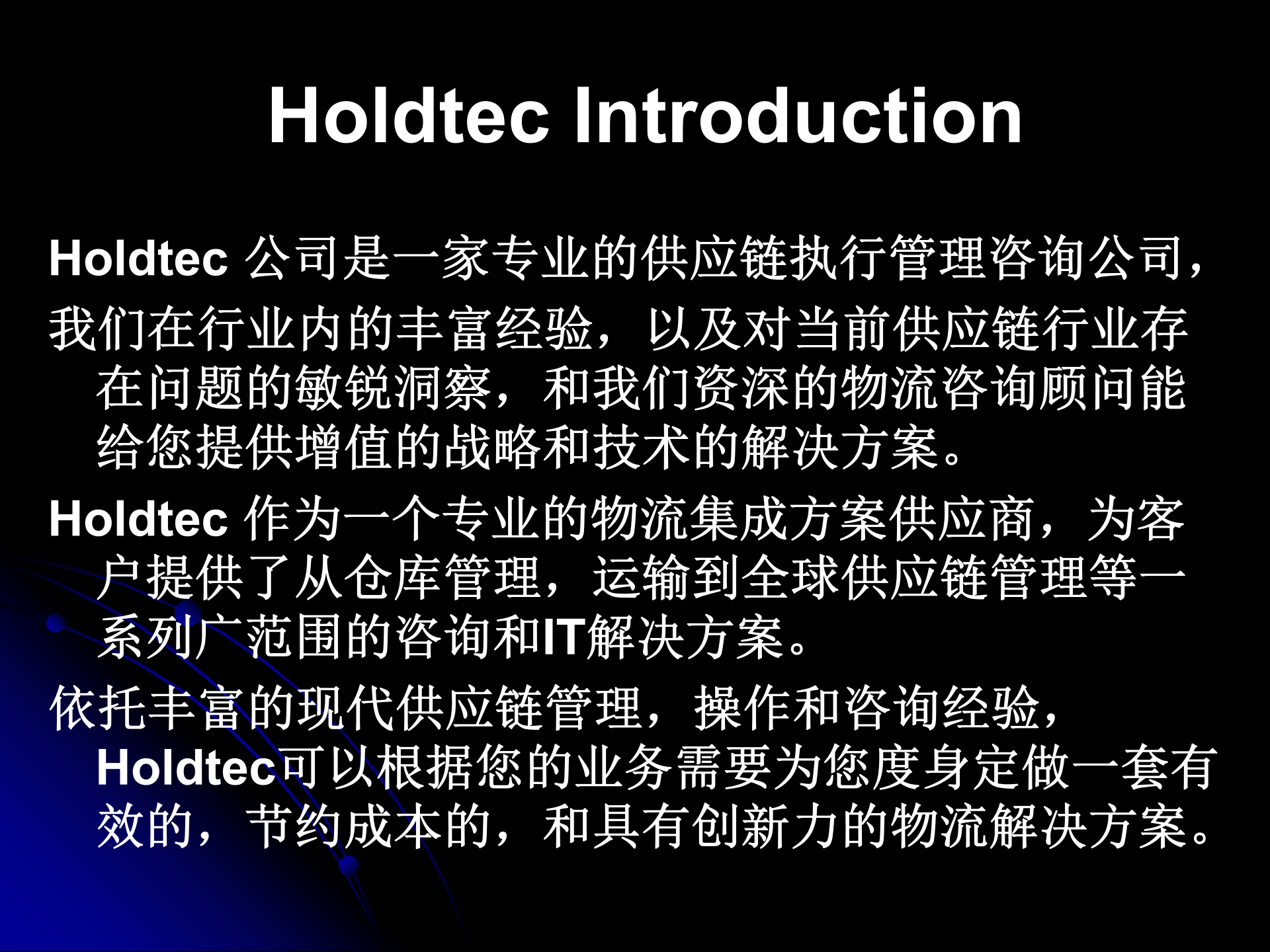 Holdtec Introduction

Holdtec 公司是一家专业的供应链执行管理咨询公司，

我们在行业内的丰富经验，以及对当前供应链行业存在问题的敏锐洞察，和我们资深的物流咨询顾问能给您提供增值的战略和技术的解决方案。

Holdtec 作为一个专业的物流集成方案供应商，为客户提供了从仓库管理，运输到全球供应链管理等一系列广范围的咨询和IT解决方案。

依托丰富的现代供应链管理，操作和咨询经验，Holdtec可以根据您的业务需要为您度身定做一套有效的，节约成本的，和具有创新力的物流解决方案。